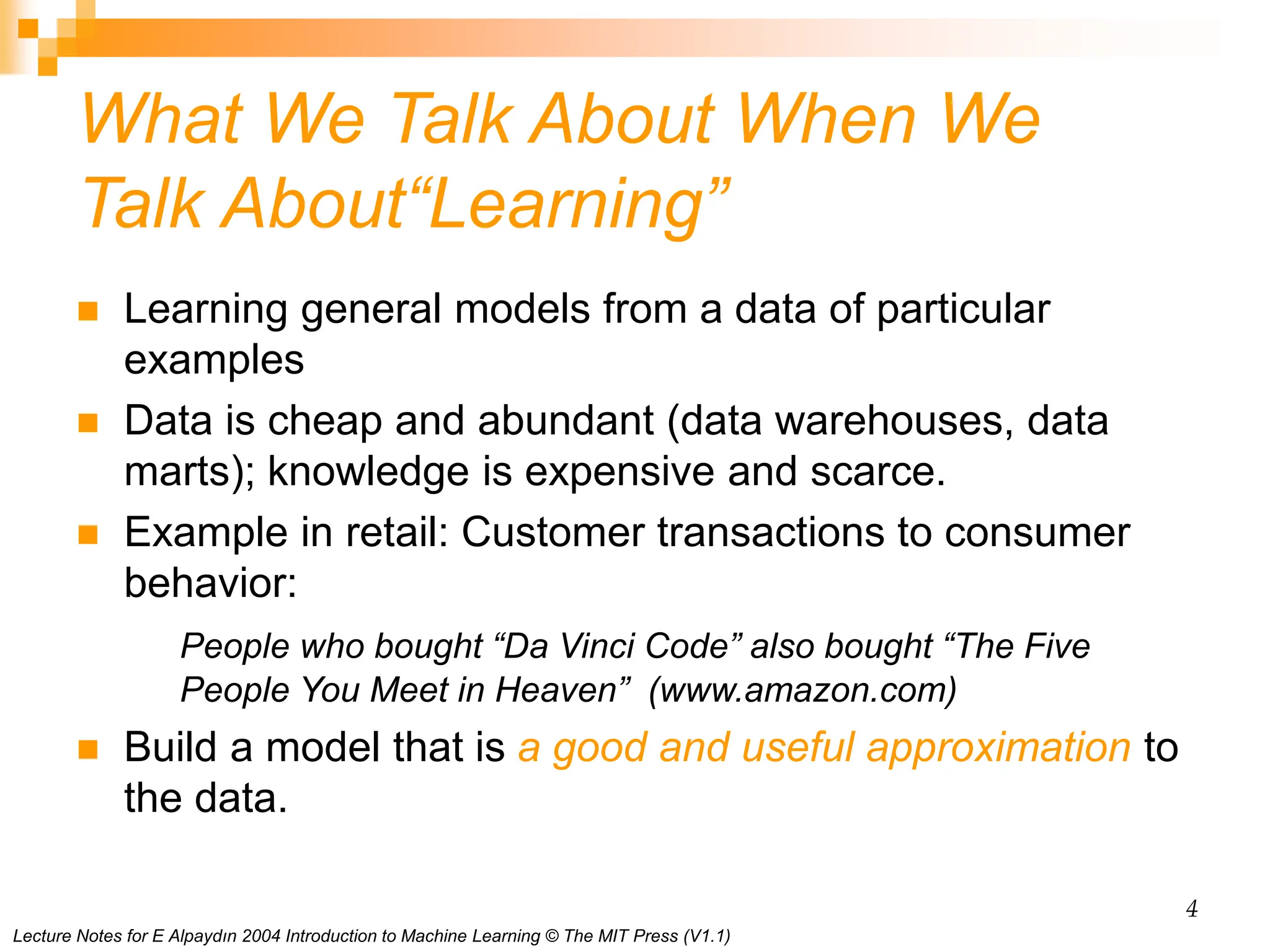 What We Talk About When We Talk About“Learning”

Learning general models from a data of particular examples

Data is cheap and abundant (data warehouses, data marts); knowledge is expensive and scarce.

Example in retail: Customer transactions to consumer behavior:

People who bought “Da Vinci Code” also bought “The Five People You Meet in Heaven” (www.amazon.com)

Build a model that is a good and useful approximation to the data.

4

Lecture Notes for E Alpaydın 2004 Introduction to Machine Learning © The MIT Press (V1.1)